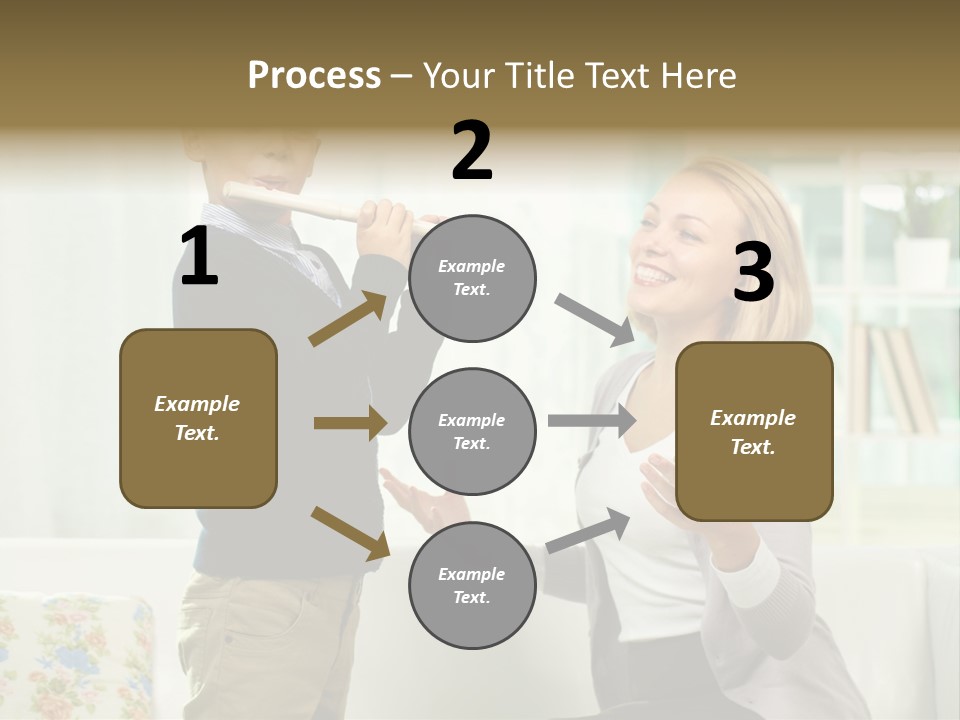 Process – Your Title Text Here

1

Example Text.

2

Example Text.

Example Text.

Example Text.

3

Example Text.